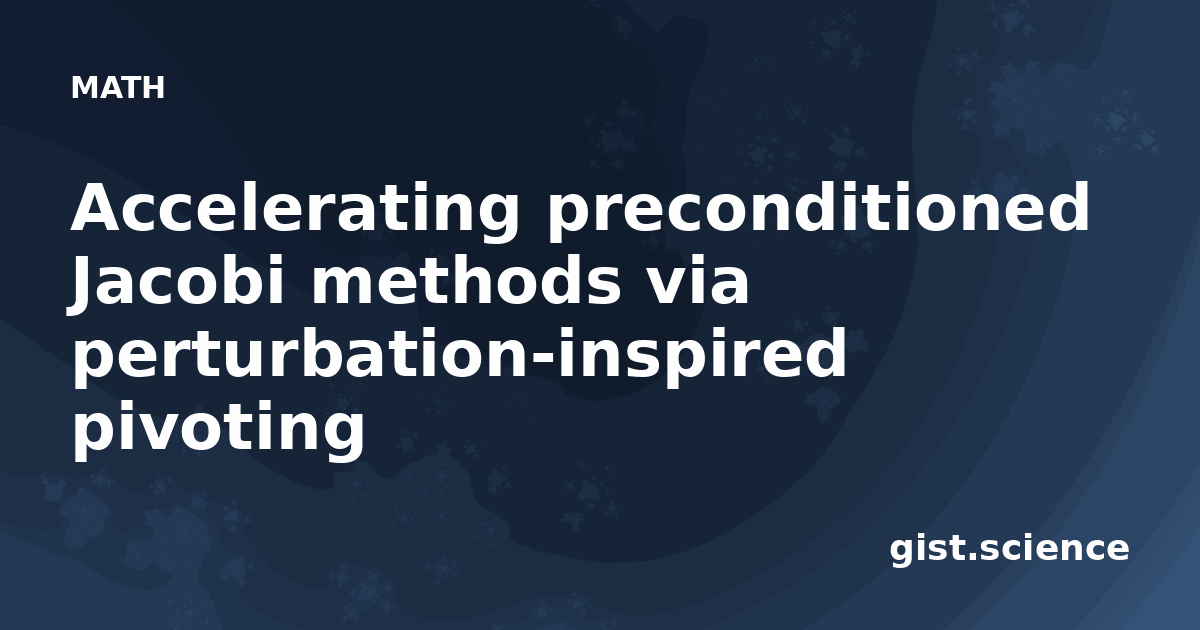 MATH

Accelerating preconditioned Jacobi methods via perturbation-inspired pivoting

gist.science